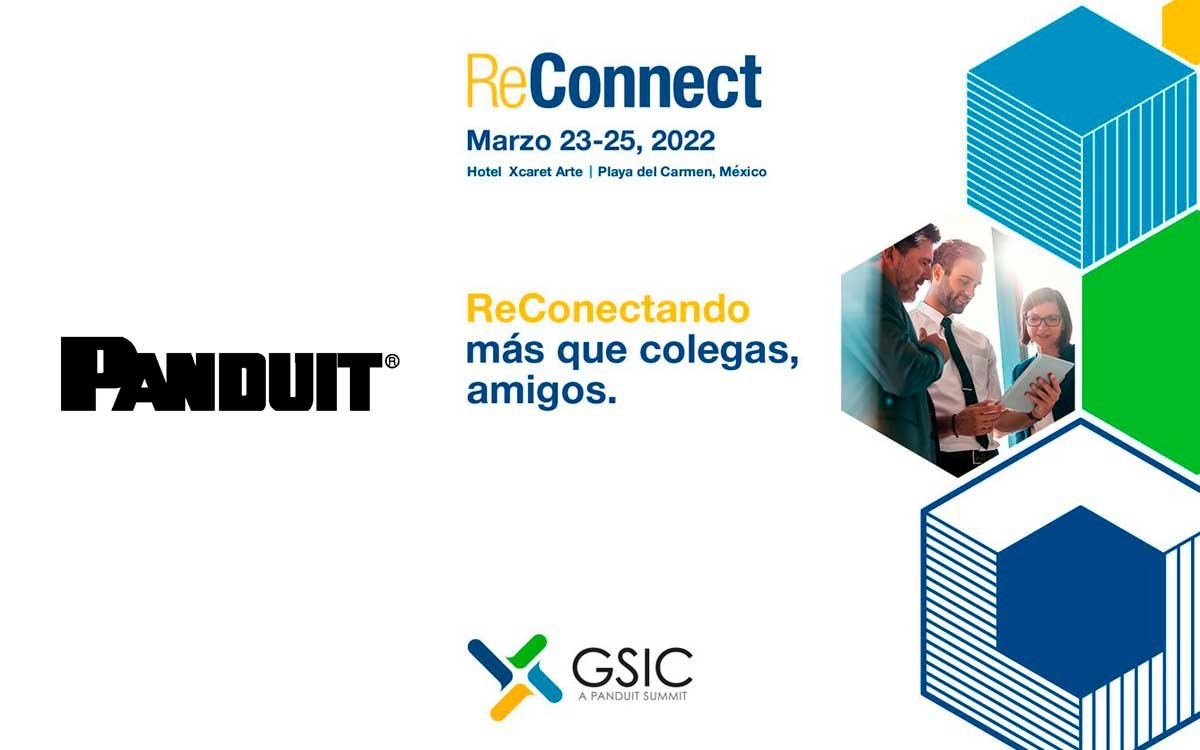 ReConnect
Marzo 23-25, 2022
Hotel Xcaret Arte | Playa del Carmen, México

PANDUIT®

ReConectando
más que colegas,
amigos.

GSIC
A PANDUIT SUMMIT